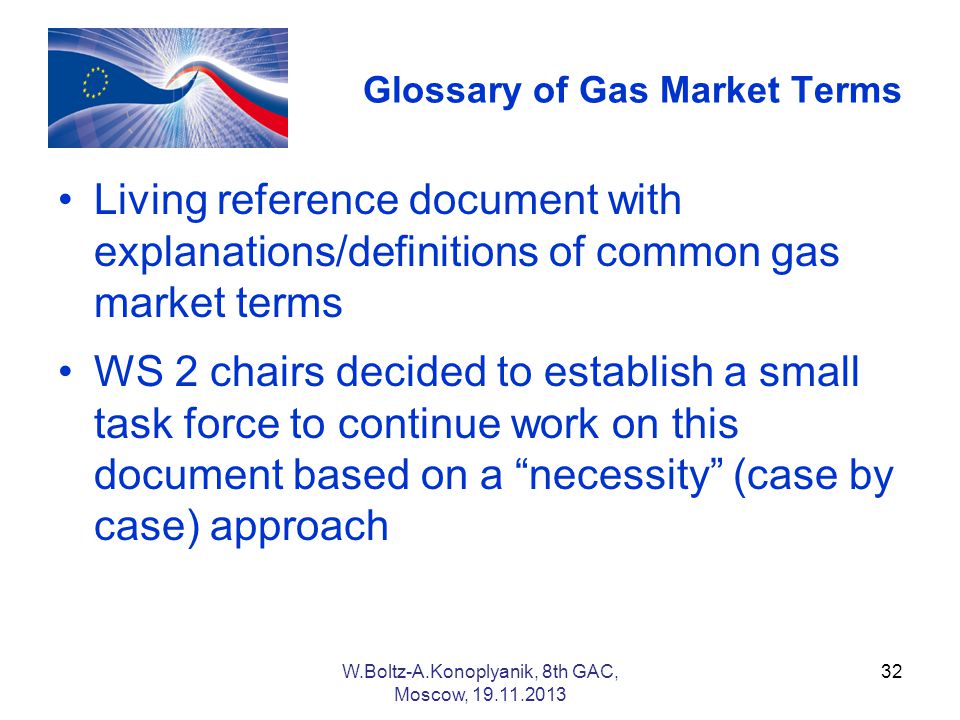 Glossary of Gas Market Terms

• Living reference document with explanations/definitions of common gas market terms

• WS 2 chairs decided to establish a small task force to continue work on this document based on a “necessity” (case by case) approach

W.Boltz-A.Konoplyanik, 8th GAC, Moscow, 19.11.2013

32